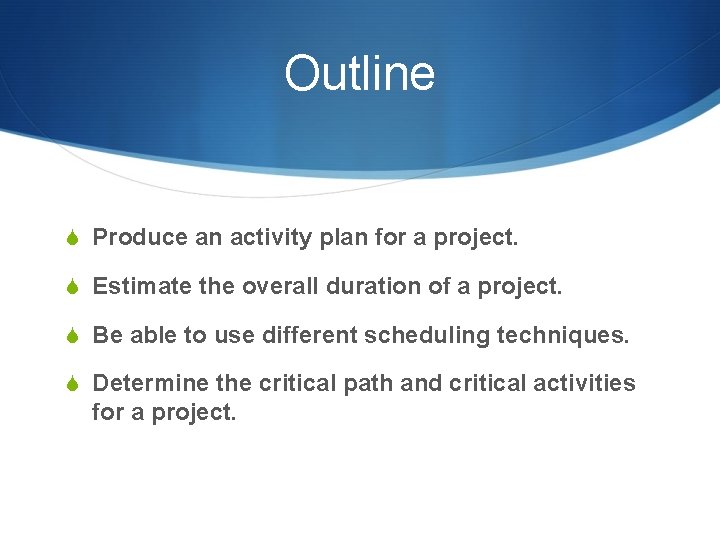 Outline

Produce an activity plan for a project.

Estimate the overall duration of a project.

Be able to use different scheduling techniques.

Determine the critical path and critical activities for a project.